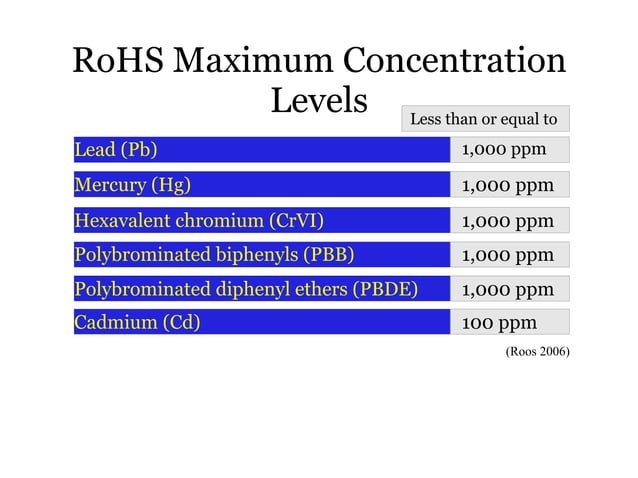 RoHS Maximum Concentration Levels

| | Less than or equal to |
|---|---|
| Lead (Pb) | 1,000 ppm |
| Mercury (Hg) | 1,000 ppm |
| Hexavalent chromium (CrVI) | 1,000 ppm |
| Polybrominated biphenyls (PBB) | 1,000 ppm |
| Polybrominated diphenyl ethers (PBDE) | 1,000 ppm |
| Cadmium (Cd) | 100 ppm |

(Roos 2006)